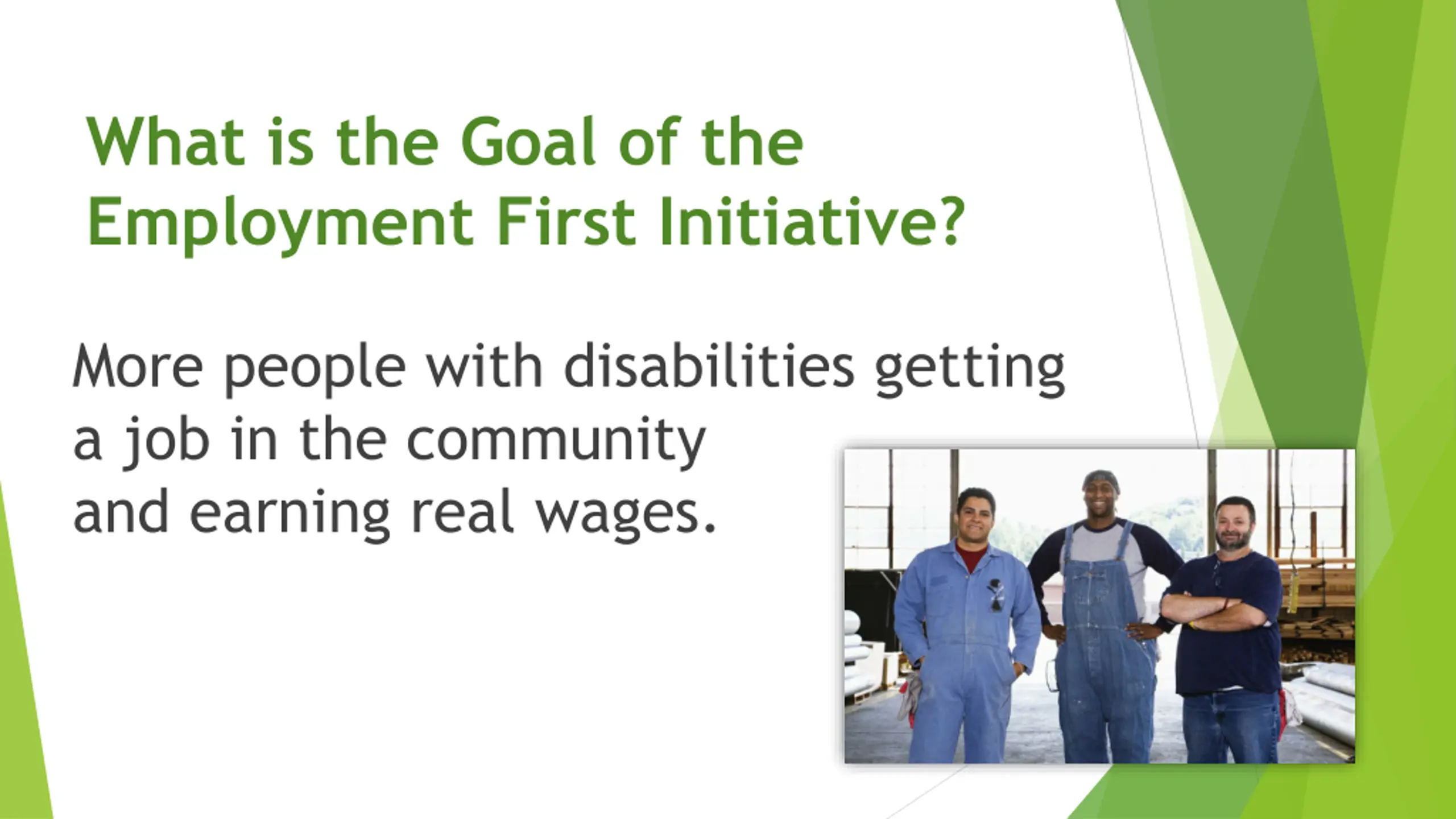 What is the Goal of the Employment First Initiative?

More people with disabilities getting a job in the community and earning real wages.